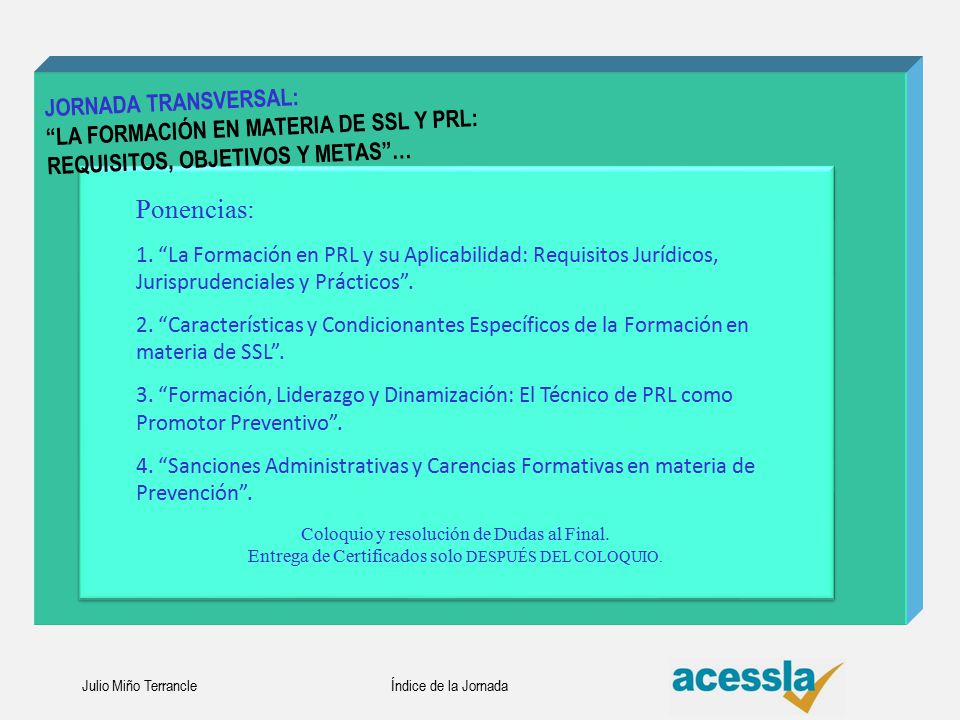 JORNADA TRANSVERSAL:
“LA FORMACIÓN EN MATERIA DE SSL Y PRL: REQUISITOS, OBJETIVOS Y METAS”…

Ponencias:

1. “La Formación en PRL y su Aplicabilidad: Requisitos Jurídicos, Jurisprudenciales y Prácticos”.

2. “Características y Condicionantes Específicos de la Formación en materia de SSL”.

3. “Formación, Liderazgo y Dinamización: El Técnico de PRL como Promotor Preventivo”.

4. “Sanciones Administrativas y Carencias Formativas en materia de Prevención”.

Coloquio y resolución de Dudas al Final.
Entrega de Certificados solo DESPUÉS DEL COLOQUIO.

Julio Miño Terrancle

Índice de la Jornada

acessla